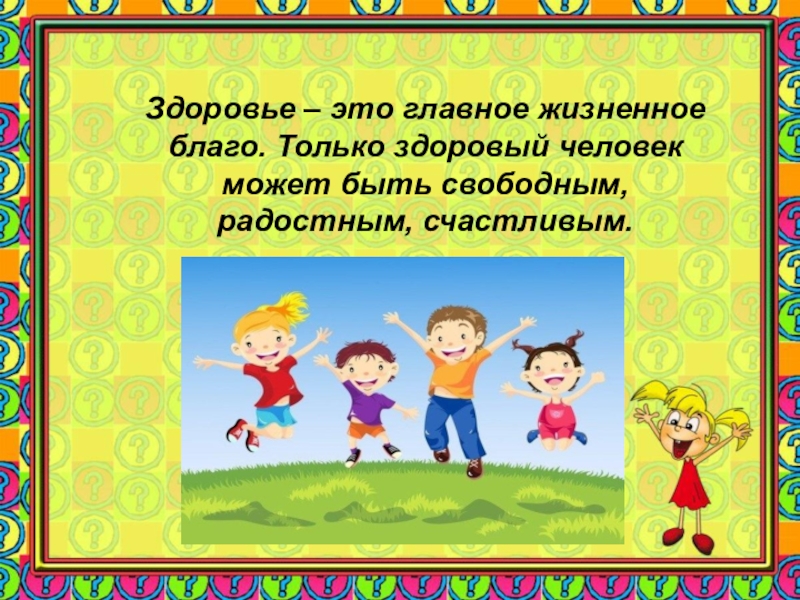 Здоровье – это главное жизненное благо. Только здоровый человек может быть свободным, радостным, счастливым.